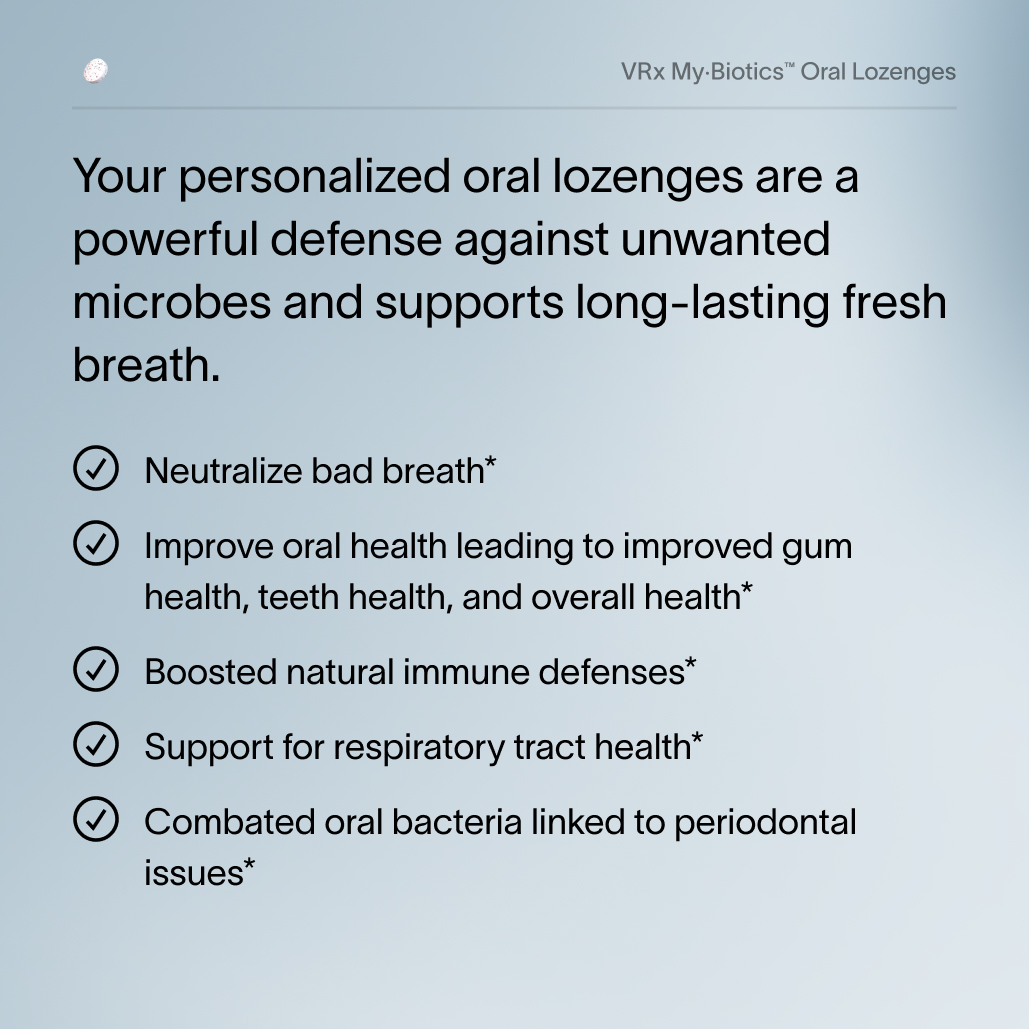 VRx My·Biotics™ Oral Lozenges

Your personalized oral lozenges are a powerful defense against unwanted microbes and supports long-lasting fresh breath.

Neutralize bad breath*

Improve oral health leading to improved gum health, teeth health, and overall health*

Boosted natural immune defenses*

Support for respiratory tract health*

Combated oral bacteria linked to periodontal issues*